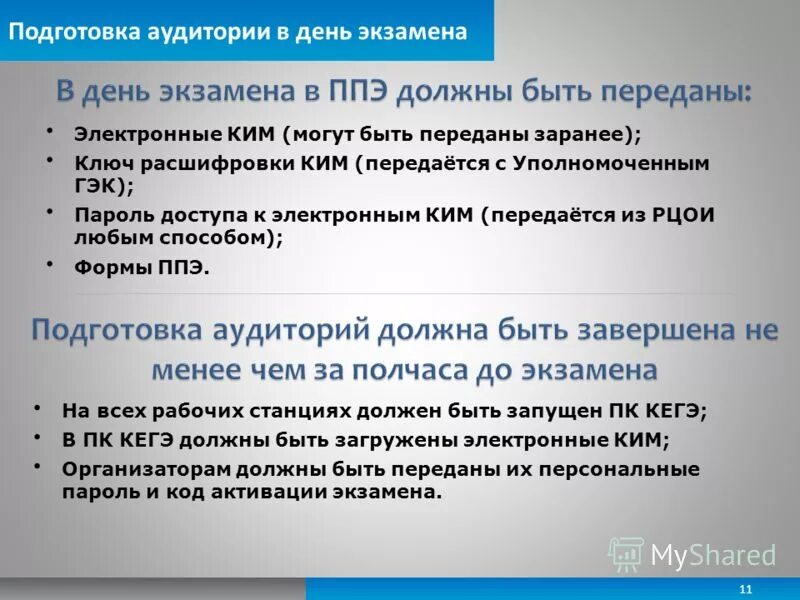 Подготовка аудитории в день экзамена

В день экзамена в ППЭ должны быть переданы:

• Электронные КИМ (могут быть переданы заранее);
• Ключ расшифровки КИМ (передаётся с Уполномоченным ГЭК);
• Пароль доступа к электронным КИМ (передаётся из РЦОИ любым способом);
• Формы ППЭ.

Подготовка аудиторий должна быть завершена не менее чем за полчаса до экзамена

• На всех рабочих станциях должен быть запущен ПК КЕГЭ;
• В ПК КЕГЭ должны быть загружены электронные КИМ;
• Организаторам должны быть переданы их персональные пароль и код активации экзамена.

MyShared

11